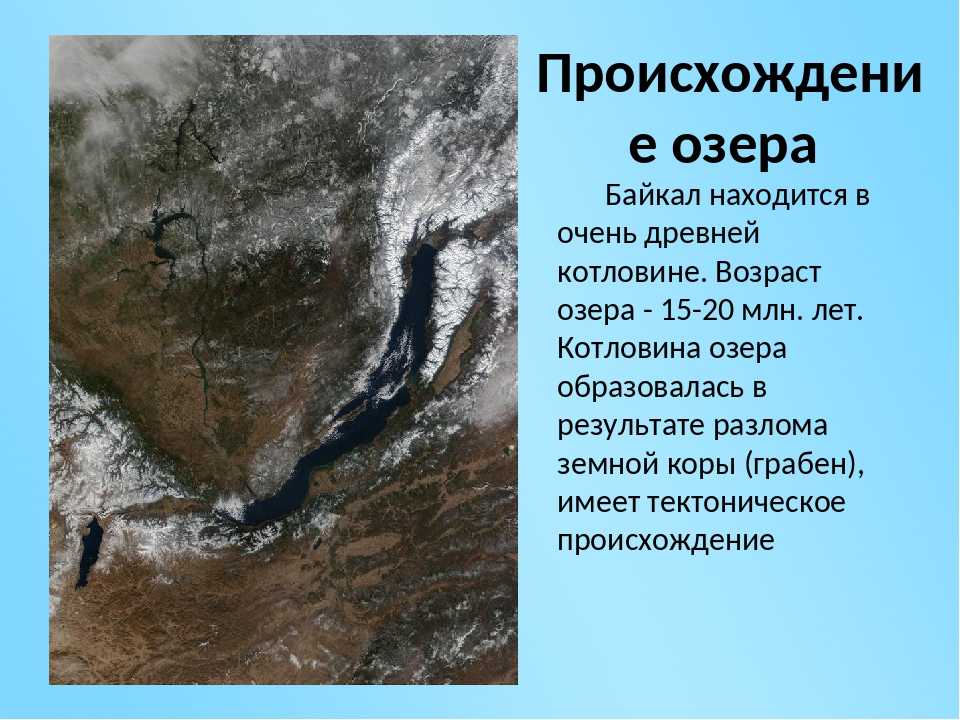 Происхождение озера

Байкал находится в очень древней котловине. Возраст озера - 15-20 млн. лет. Котловина озера образовалась в результате разлома земной коры (грабен), имеет тектоническое происхождение